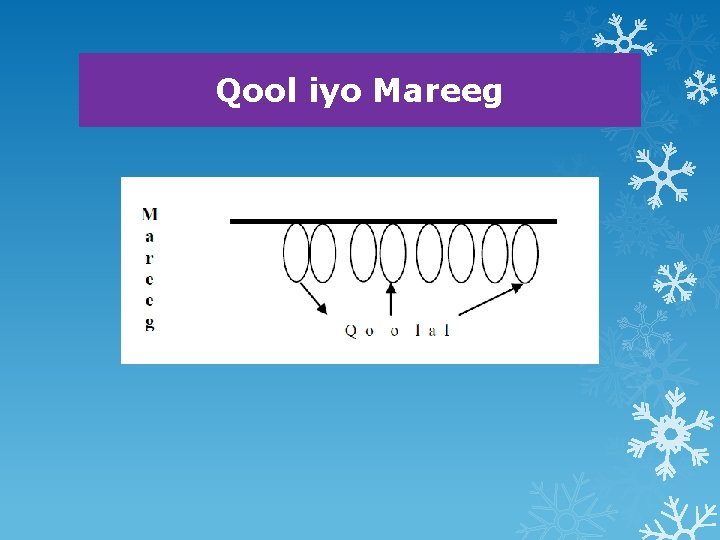 Qool iyo Mareeg

Mareeg

Qoolal